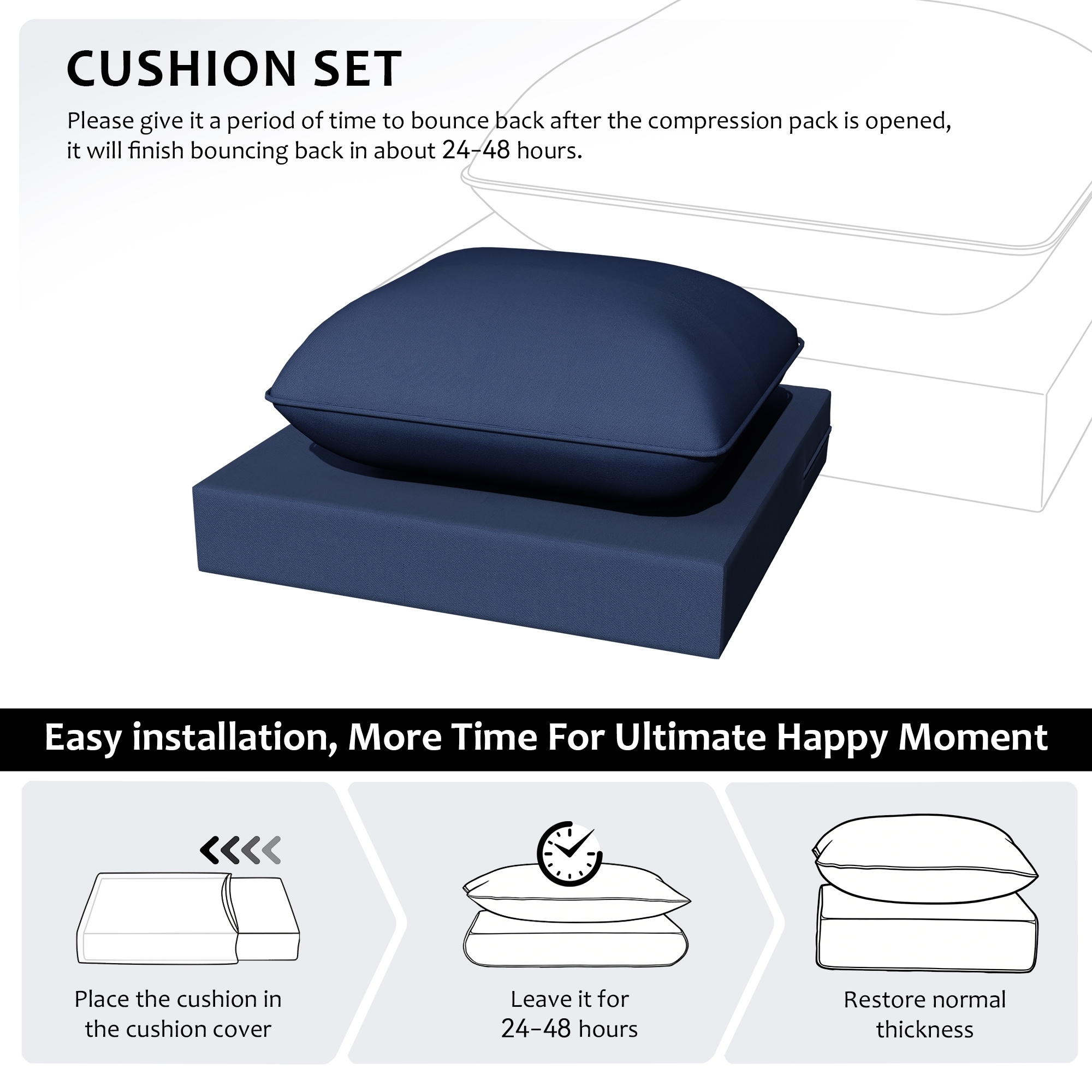 CUSHION SET

Please give it a period of time to bounce back after the compression pack is opened, it will finish bouncing back in about 24-48 hours.

Easy installation, More Time For Ultimate Happy Moment

Place the cushion in the cushion cover

Leave it for 24-48 hours

Restore normal thickness